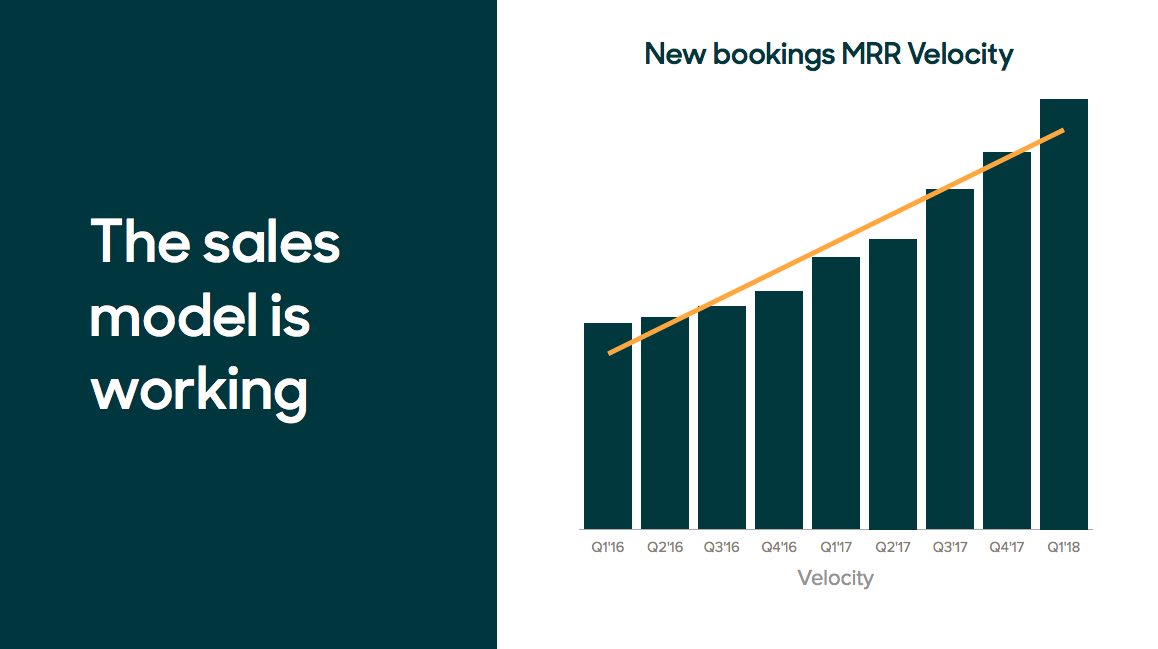 The sales model is working

New bookings MRR Velocity

Q1'16 Q2'16 Q3'16 Q4'16 Q1'17 Q2'17 Q3'17 Q4'17 Q1'18

Velocity